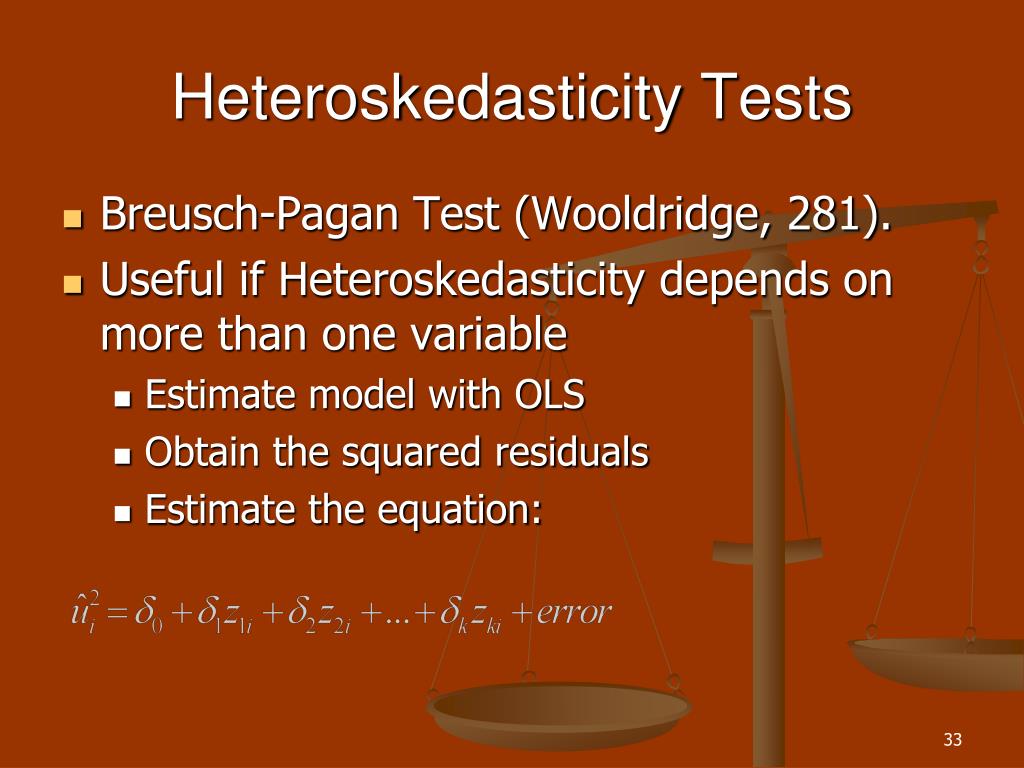 Heteroskedasticity Tests

Breusch-Pagan Test (Wooldridge, 281).

Useful if Heteroskedasticity depends on more than one variable

Estimate model with OLS

Obtain the squared residuals

Estimate the equation:

$\hat{u}_i^2 = \delta_0 + \delta_1 z_{1i} + \delta_2 z_{2i} + ... + \delta_k z_{ki} + error$

33